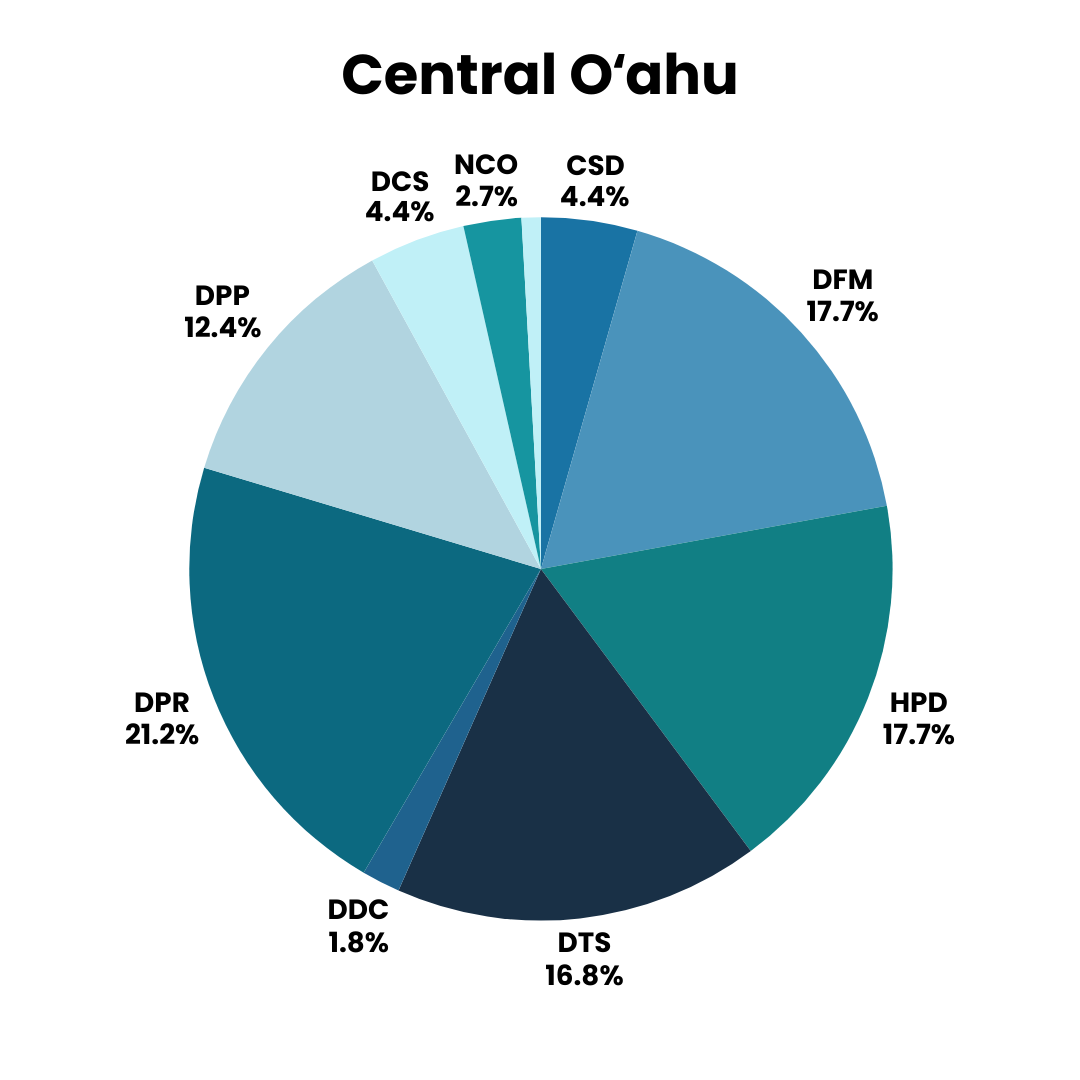 Central O‘ahu

CSD
4.4%

DFM
17.7%

HPD
17.7%

DTS
16.8%

DDC
1.8%

DPR
21.2%

DPP
12.4%

DCS
4.4%

NCO
2.7%